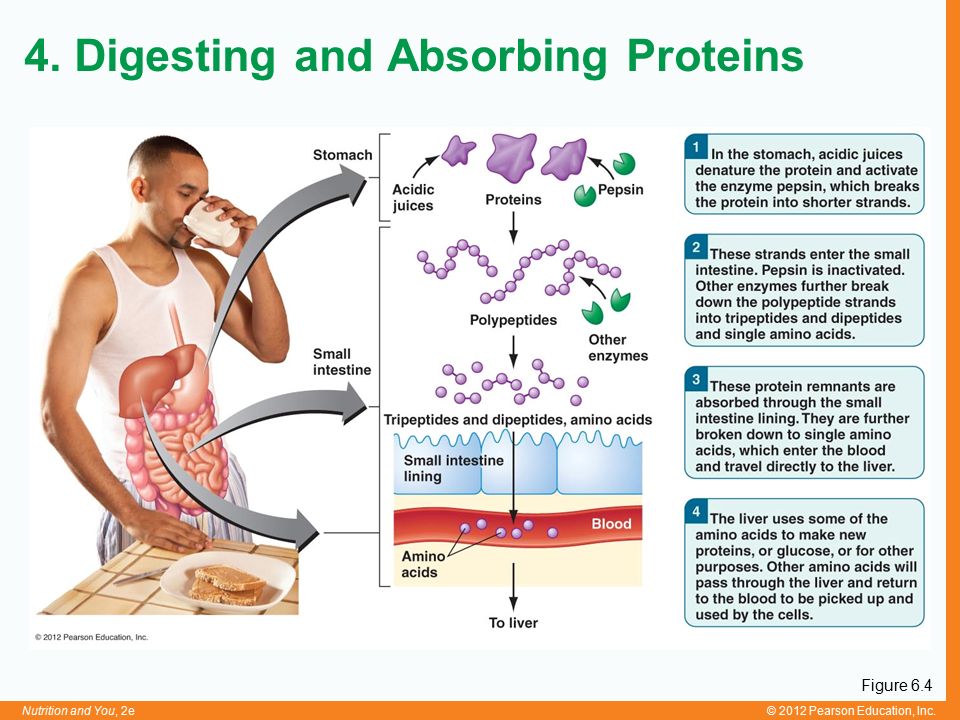 4. Digesting and Absorbing Proteins

Stomach

Acidic juices

Proteins

Pepsin

Polypeptides

Other enzymes

Small intestine

Tripeptides and dipeptides, amino acids

Small intestine lining

Blood

Amino acids

To liver

1 In the stomach, acidic juices denature the protein and activate the enzyme pepsin, which breaks the protein into shorter strands.

2 These strands enter the small intestine. Pepsin is inactivated. Other enzymes further break down the polypeptide strands into tripeptides and dipeptides and single amino acids.

3 These protein remnants are absorbed through the small intestine lining. They are further broken down to single amino acids, which enter the blood and travel directly to the liver.

4 The liver uses some of the amino acids to make new proteins, or glucose, or for other purposes. Other amino acids will pass through the liver and return to the blood to be picked up and used by the cells.

© 2012 Pearson Education, Inc.

Figure 6.4

Nutrition and You, 2e

© 2012 Pearson Education, Inc.